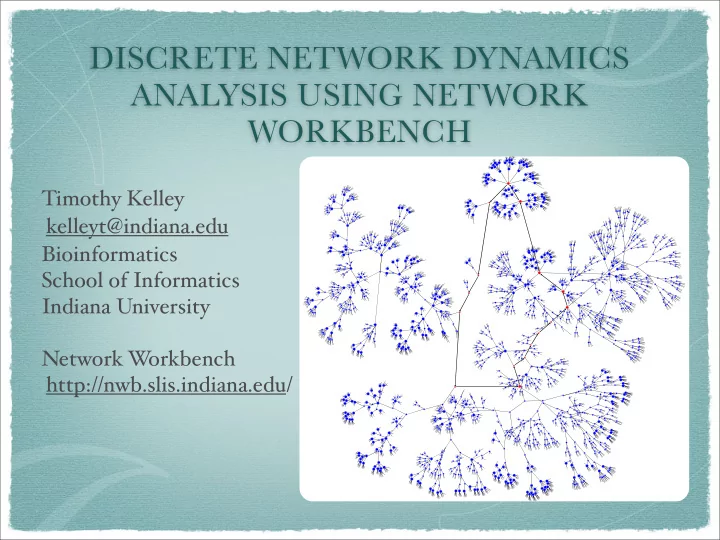 DISCRETE NETWORK DYNAMICS ANALYSIS USING NETWORK WORKBENCH

Timothy Kelley
kelleyt@indiana.edu
Bioinformatics
School of Informatics
Indiana University

Network Workbench
http://nwb.slis.indiana.edu/